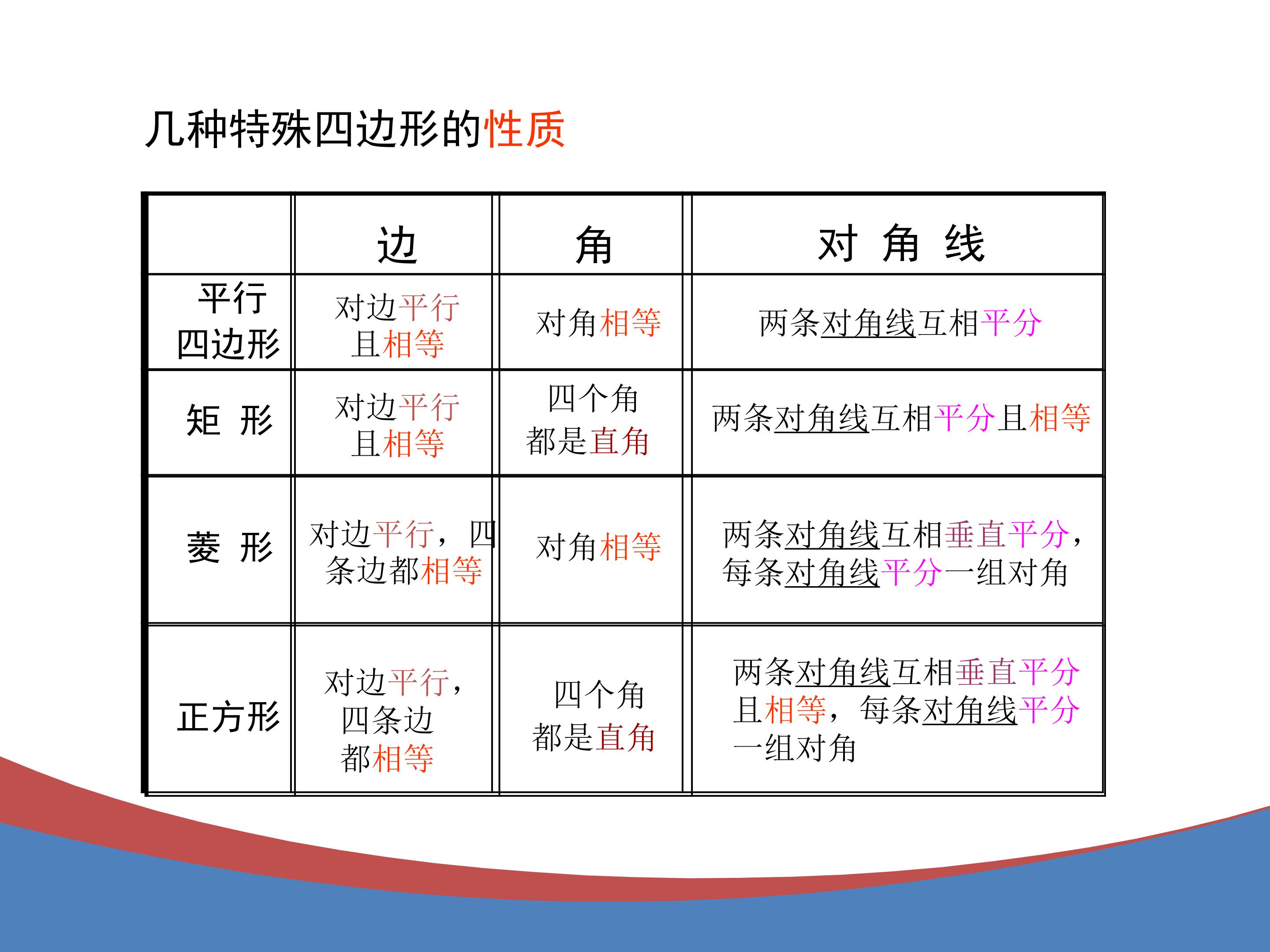 几种特殊四边形的性质

|  | 边 | 角 | 对 角 线 |
|---|---|---|---|
| 平行四边形 | 对边平行且相等 | 对角相等 | 两条对角线互相平分 |
| 矩 形 | 对边平行且相等 | 四个角都是直角 | 两条对角线互相平分且相等 |
| 菱 形 | 对边平行，四条边都相等 | 对角相等 | 两条对角线互相垂直平分，每条对角线平分一组对角 |
| 正方形 | 对边平行，四条边都相等 | 四个角都是直角 | 两条对角线互相垂直平分且相等，每条对角线平分一组对角 |